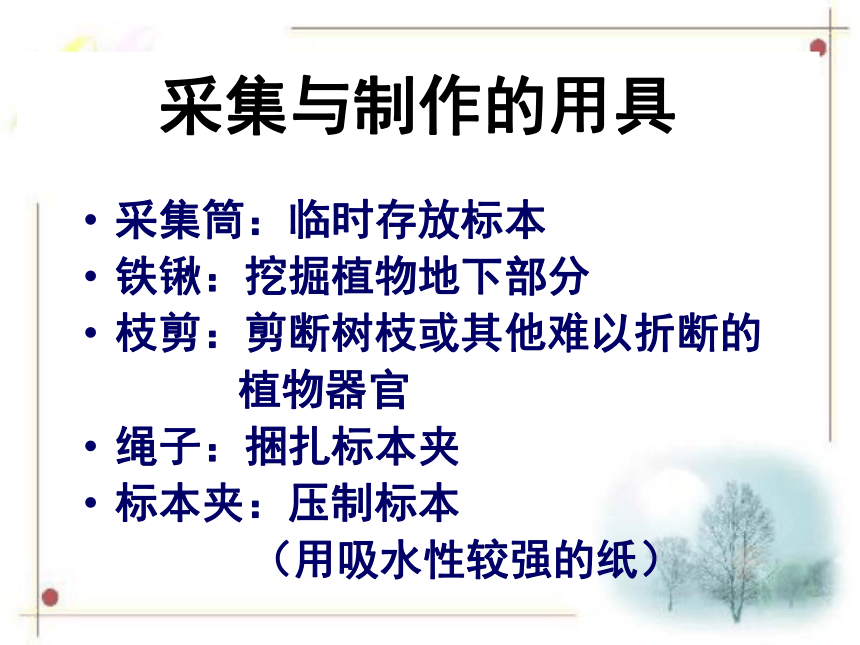 采集与制作的用具

• 采集筒：临时存放标本
• 铁锹：挖掘植物地下部分
• 枝剪：剪断树枝或其他难以折断的植物器官
• 绳子：捆扎标本夹
• 标本夹：压制标本
（用吸水性较强的纸）